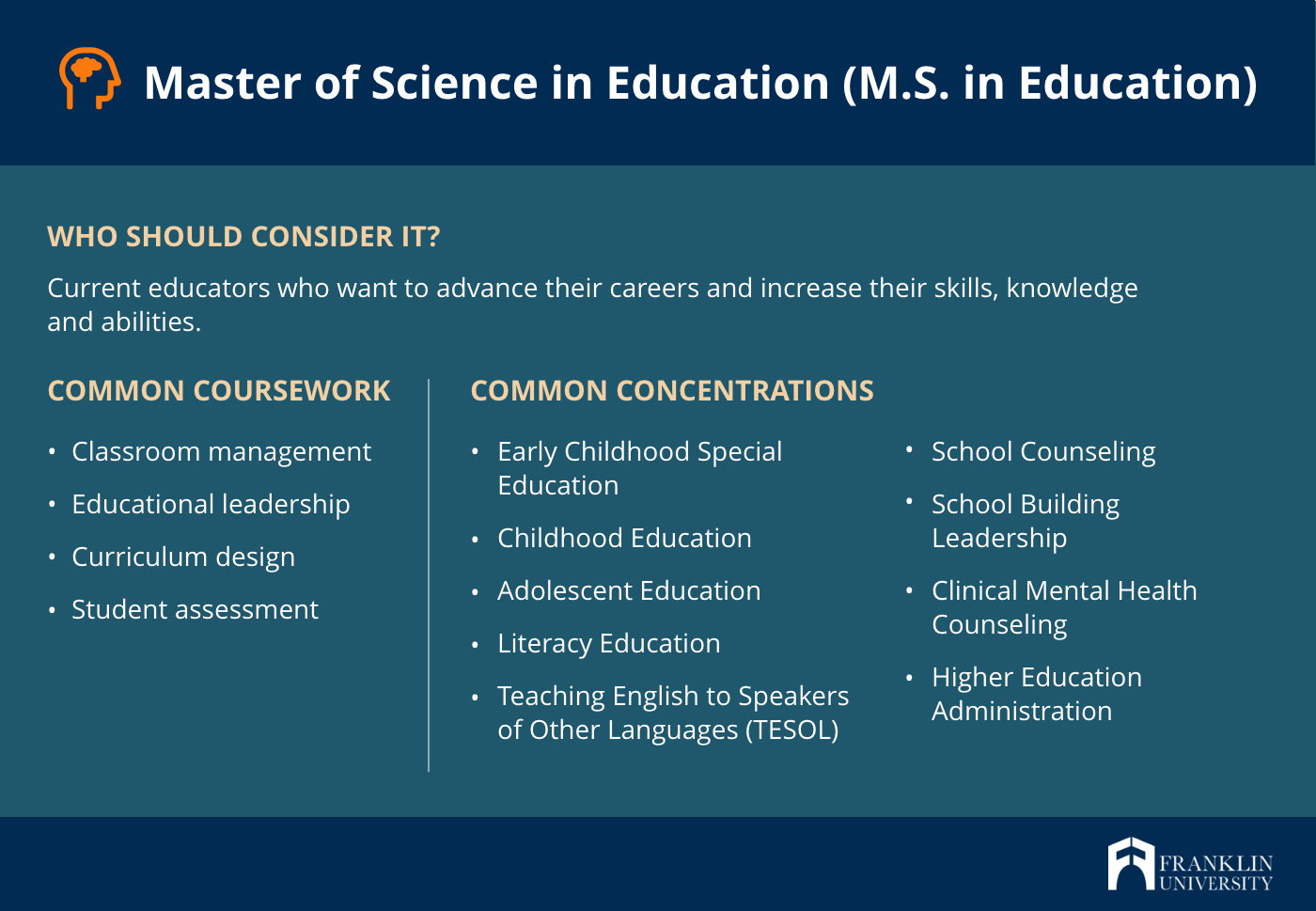 Master of Science in Education (M.S. in Education)

WHO SHOULD CONSIDER IT?

Current educators who want to advance their careers and increase their skills, knowledge and abilities.

COMMON COURSEWORK

• Classroom management
• Educational leadership
• Curriculum design
• Student assessment

COMMON CONCENTRATIONS

• Early Childhood Special Education
• Childhood Education
• Adolescent Education
• Literacy Education
• Teaching English to Speakers of Other Languages (TESOL)

• School Counseling
• School Building Leadership
• Clinical Mental Health Counseling
• Higher Education Administration

FRANKLIN UNIVERSITY